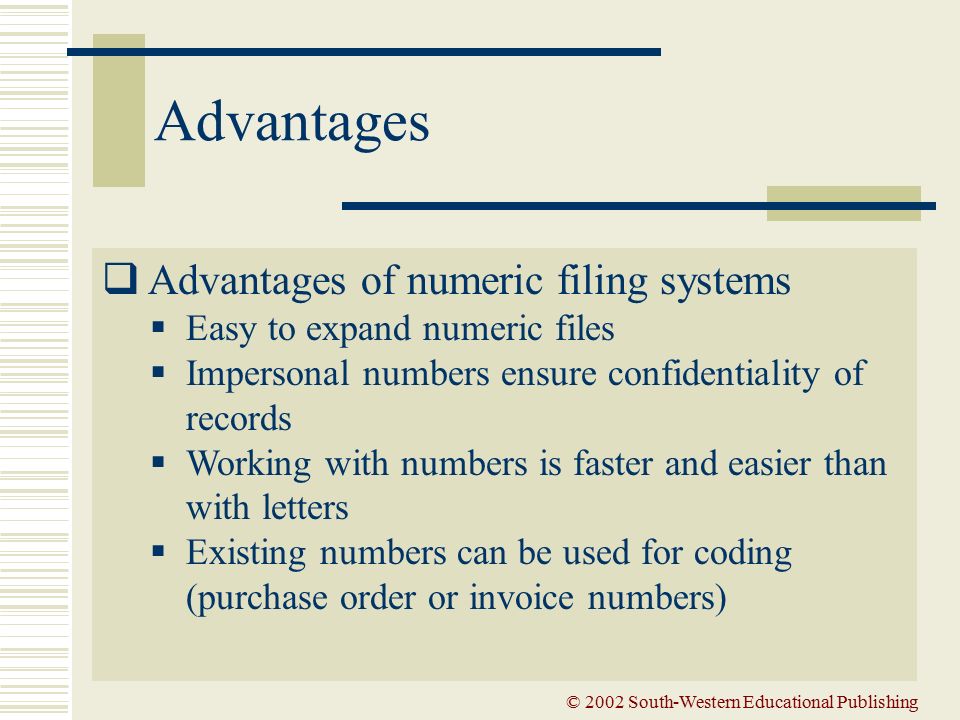 Advantages

❑ Advantages of numeric filing systems
▪ Easy to expand numeric files
▪ Impersonal numbers ensure confidentiality of records
▪ Working with numbers is faster and easier than with letters
▪ Existing numbers can be used for coding (purchase order or invoice numbers)

© 2002 South-Western Educational Publishing